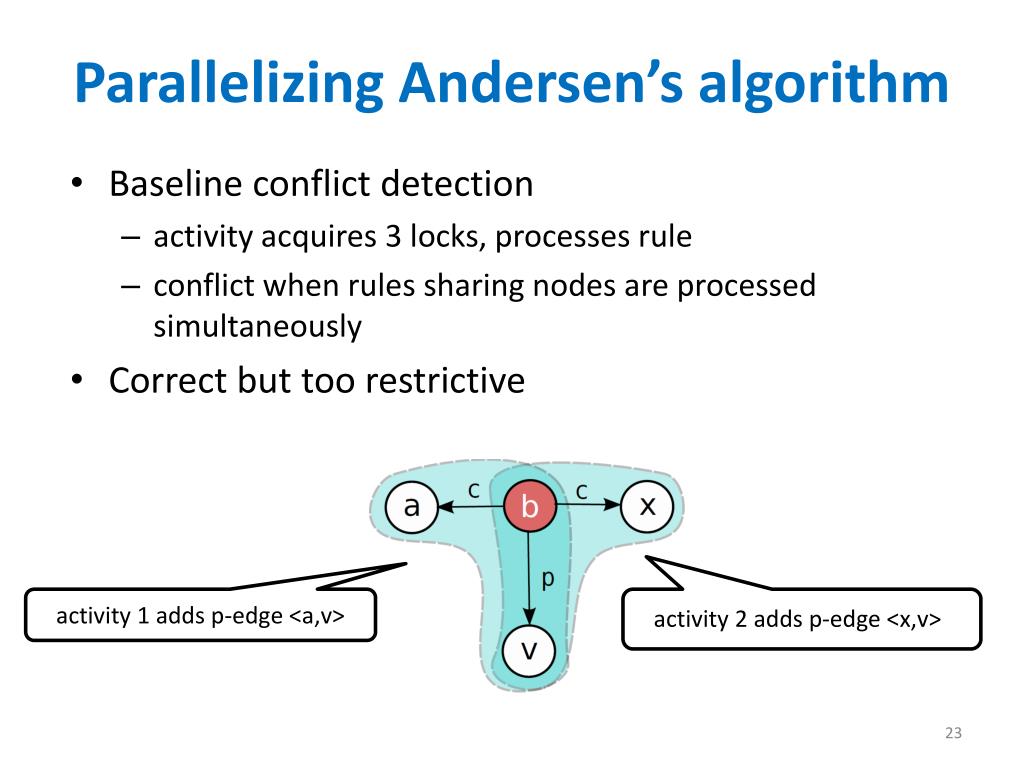 Parallelizing Andersen's algorithm

• Baseline conflict detection
– activity acquires 3 locks, processes rule
– conflict when rules sharing nodes are processed simultaneously

• Correct but too restrictive

a
c
b
c
x
p
v

activity 1 adds p-edge <a,v>

activity 2 adds p-edge <x,v>

23